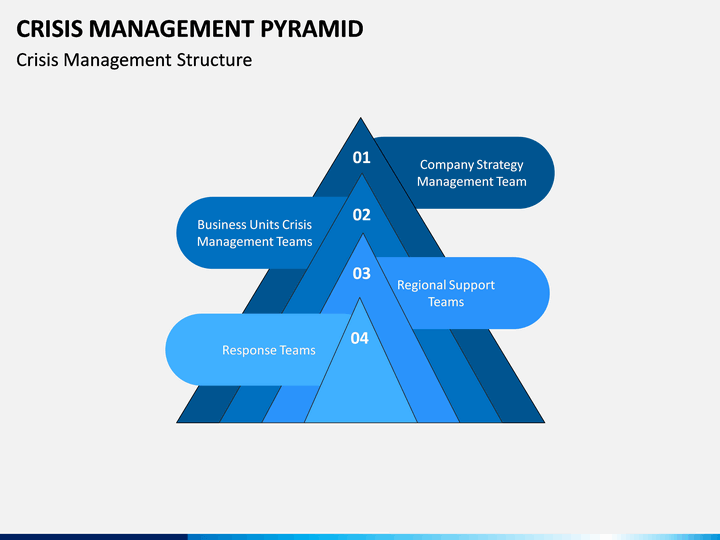 CRISIS MANAGEMENT PYRAMID
Crisis Management Structure

01
Company Strategy Management Team

02
Business Units Crisis Management Teams

03
Regional Support Teams

04
Response Teams